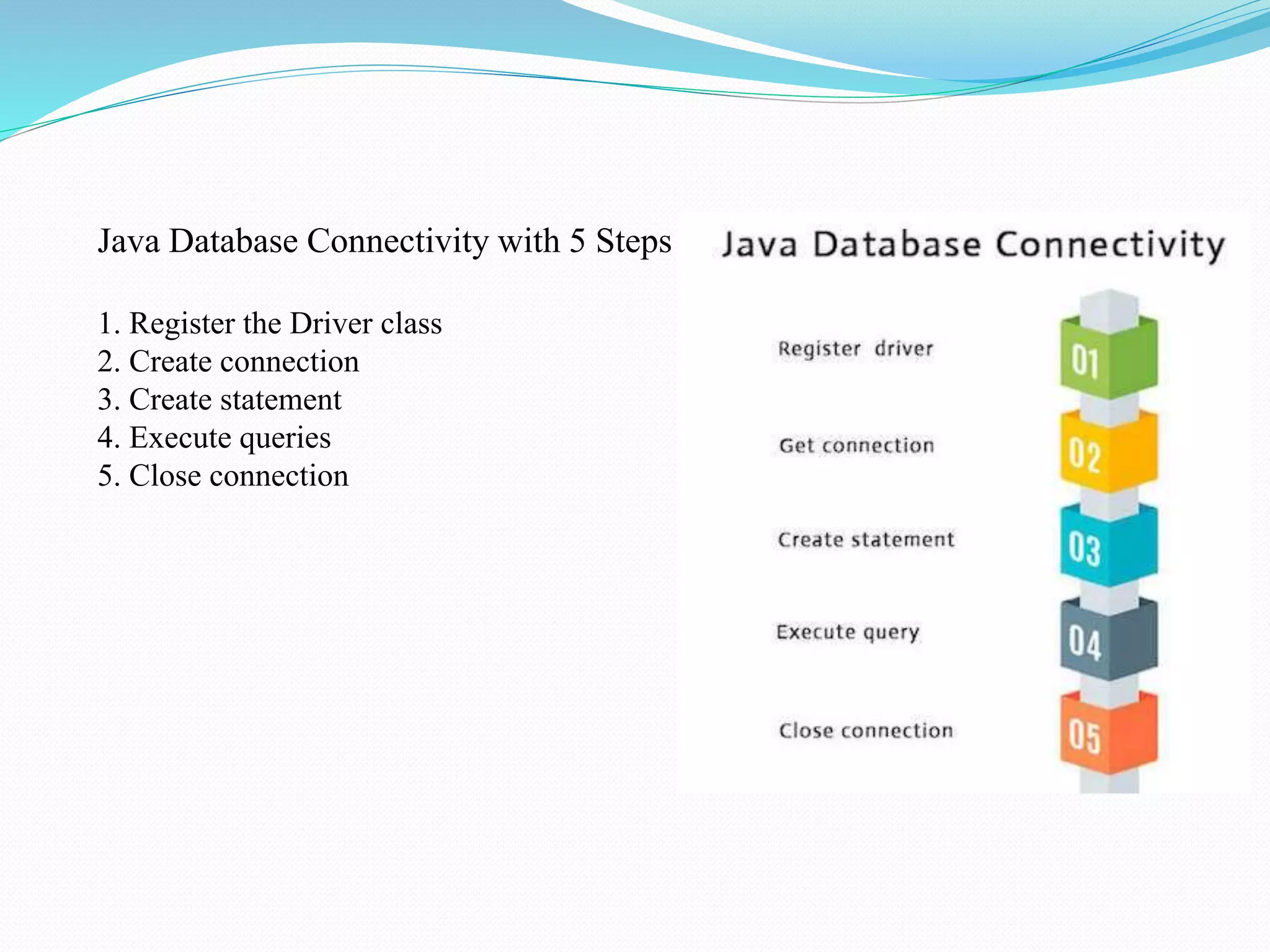 Java Database Connectivity with 5 Steps

1. Register the Driver class
2. Create connection
3. Create statement
4. Execute queries
5. Close connection

Java Database Connectivity

Register driver
01

Get connection
02

Create statement
03

Execute query
04

Close connection
05